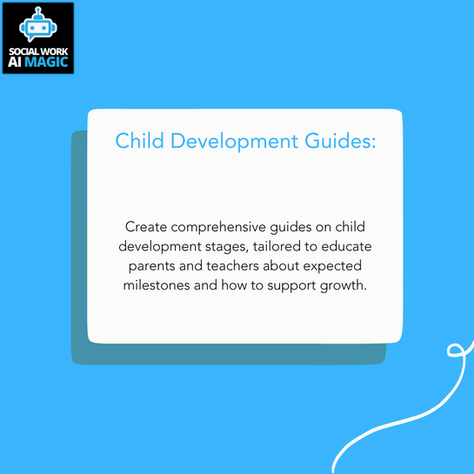 SOCIAL WORK
AI MAGIC

Child Development Guides:

Create comprehensive guides on child development stages, tailored to educate parents and teachers about expected milestones and how to support growth.